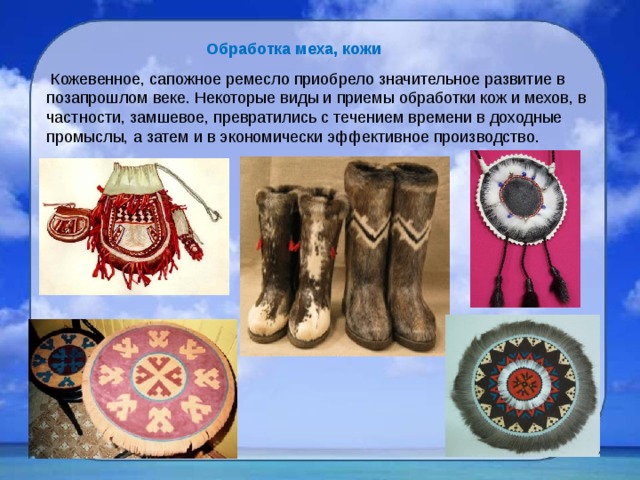 Обработка меха, кожи

Кожевенное, сапожное ремесло приобрело значительное развитие в позапрошлом веке. Некоторые виды и приемы обработки кож и мехов, в частности, замшевое, превратились с течением времени в доходные промыслы, а затем и в экономически эффективное производство.